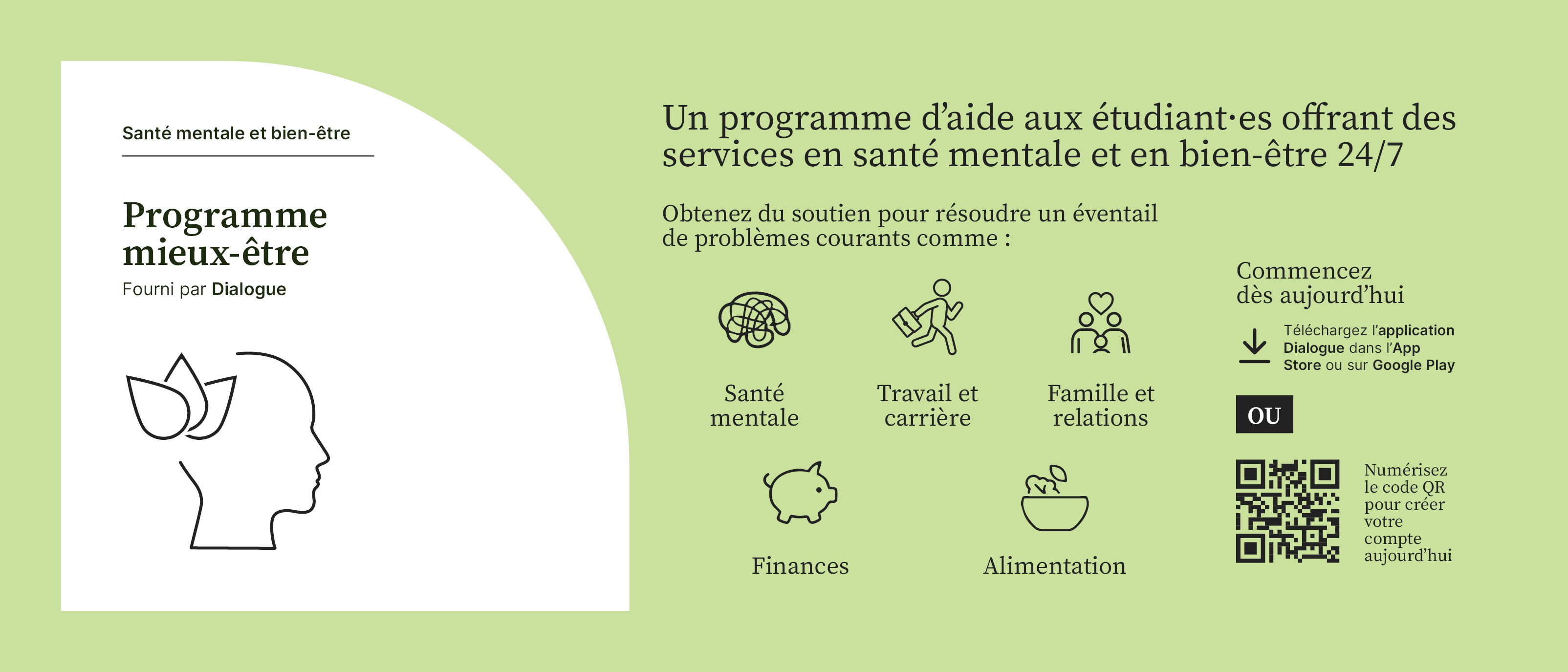 Santé mentale et bien-être

Programme mieux-être

Fourni par Dialogue

Un programme d'aide aux étudiant·es offrant des services en santé mentale et en bien-être 24/7

Obtenez du soutien pour résoudre un éventail de problèmes courants comme :

Santé mentale

Travail et carrière

Famille et relations

Finances

Alimentation

Commencez dès aujourd'hui

Téléchargez l'application Dialogue dans l'App Store ou sur Google Play

OU

Numérisez le code QR pour créer votre compte aujourd'hui